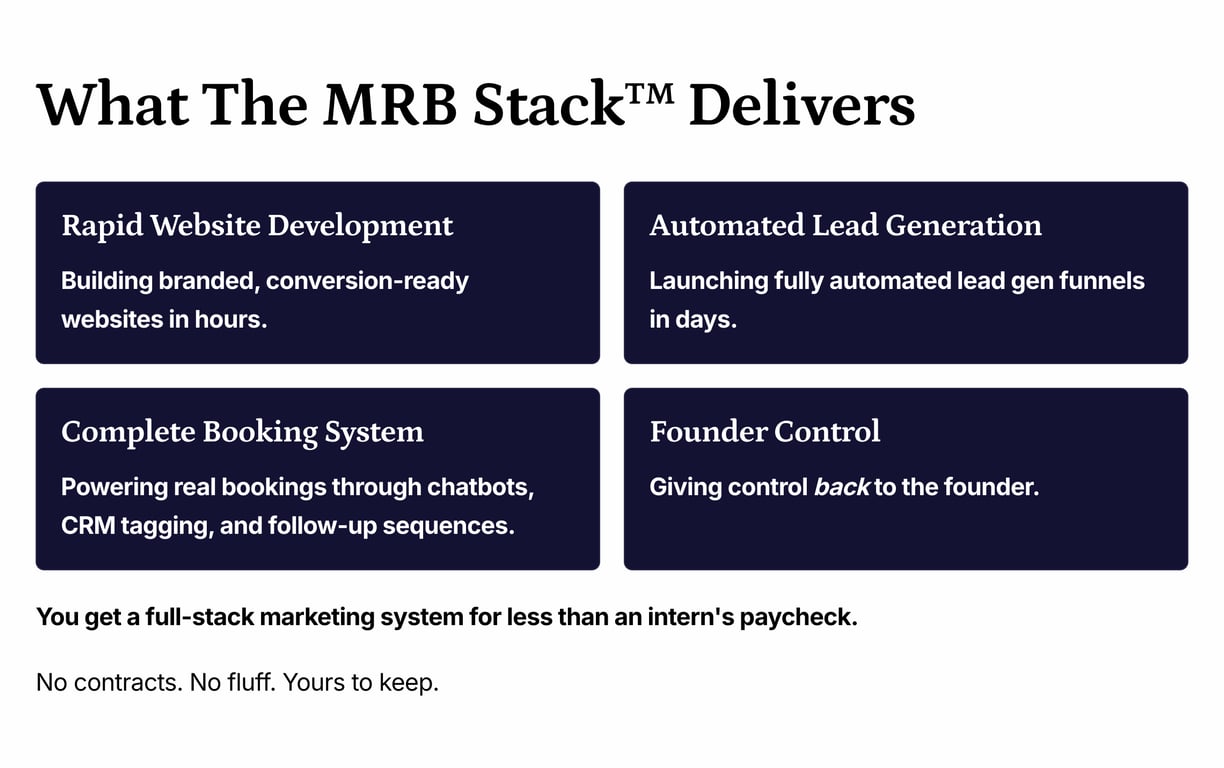 What The MRB Stack™ Delivers

Rapid Website Development

Building branded, conversion-ready websites in hours.

Automated Lead Generation

Launching fully automated lead gen funnels in days.

Complete Booking System

Powering real bookings through chatbots, CRM tagging, and follow-up sequences.

Founder Control

Giving control back to the founder.

You get a full-stack marketing system for less than an intern's paycheck.

No contracts. No fluff. Yours to keep.